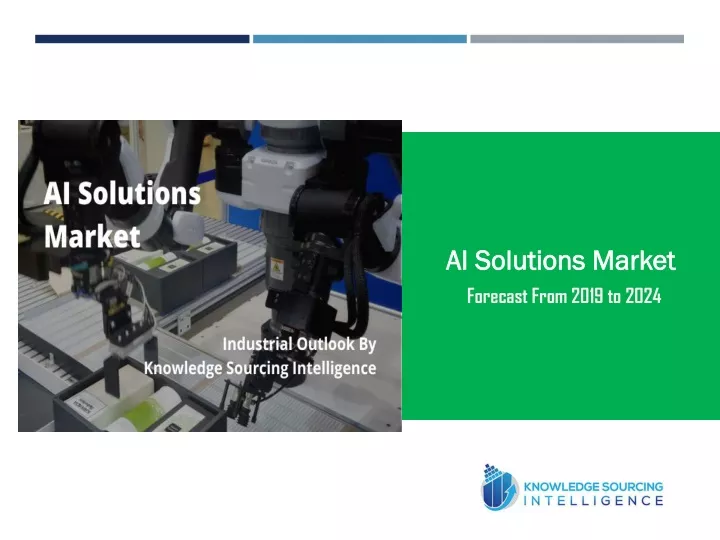 AI Solutions Market

Industrial Outlook By Knowledge Sourcing Intelligence

AI Solutions Market

Forecast From 2019 to 2024

KNOWLEDGE SOURCING INTELLIGENCE